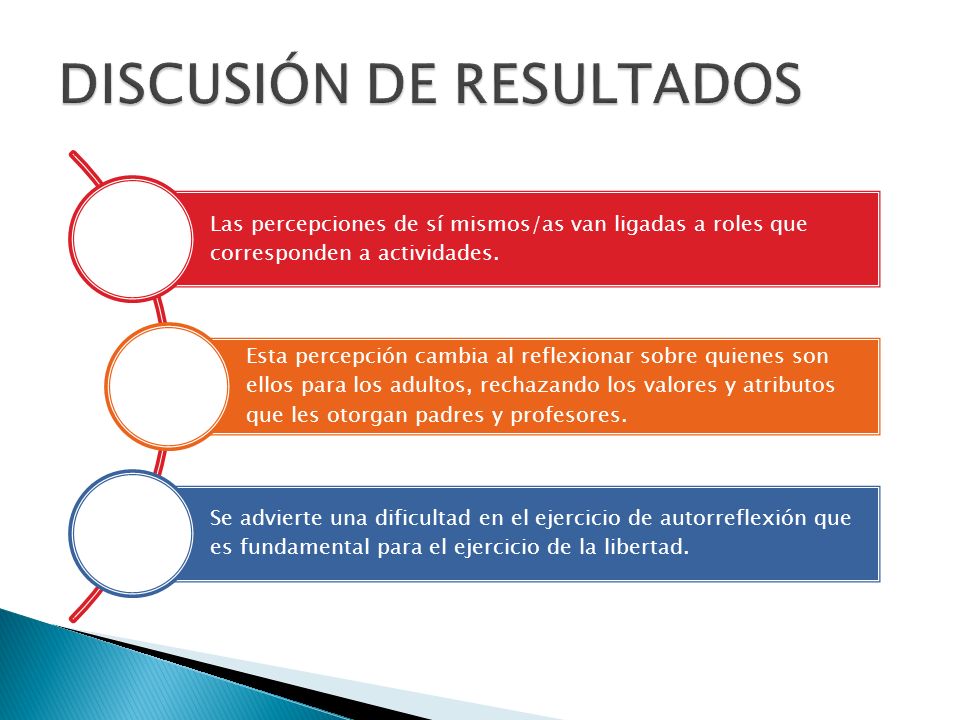 DISCUSIÓN DE RESULTADOS

Las percepciones de sí mismos/as van ligadas a roles que corresponden a actividades.

Esta percepción cambia al reflexionar sobre quienes son ellos para los adultos, rechazando los valores y atributos que les otorgan padres y profesores.

Se advierte una dificultad en el ejercicio de autorreflexión que es fundamental para el ejercicio de la libertad.